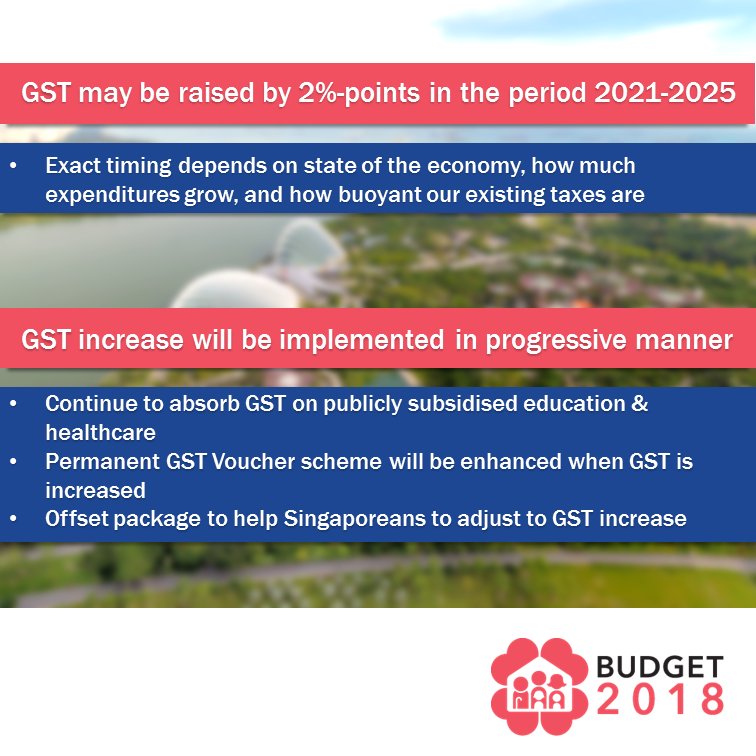 GST may be raised by 2%-points in the period 2021-2025

• Exact timing depends on state of the economy, how much expenditures grow, and how buoyant our existing taxes are

GST increase will be implemented in progressive manner

• Continue to absorb GST on publicly subsidised education & healthcare
• Permanent GST Voucher scheme will be enhanced when GST is increased
• Offset package to help Singaporeans to adjust to GST increase

BUDGET 2018